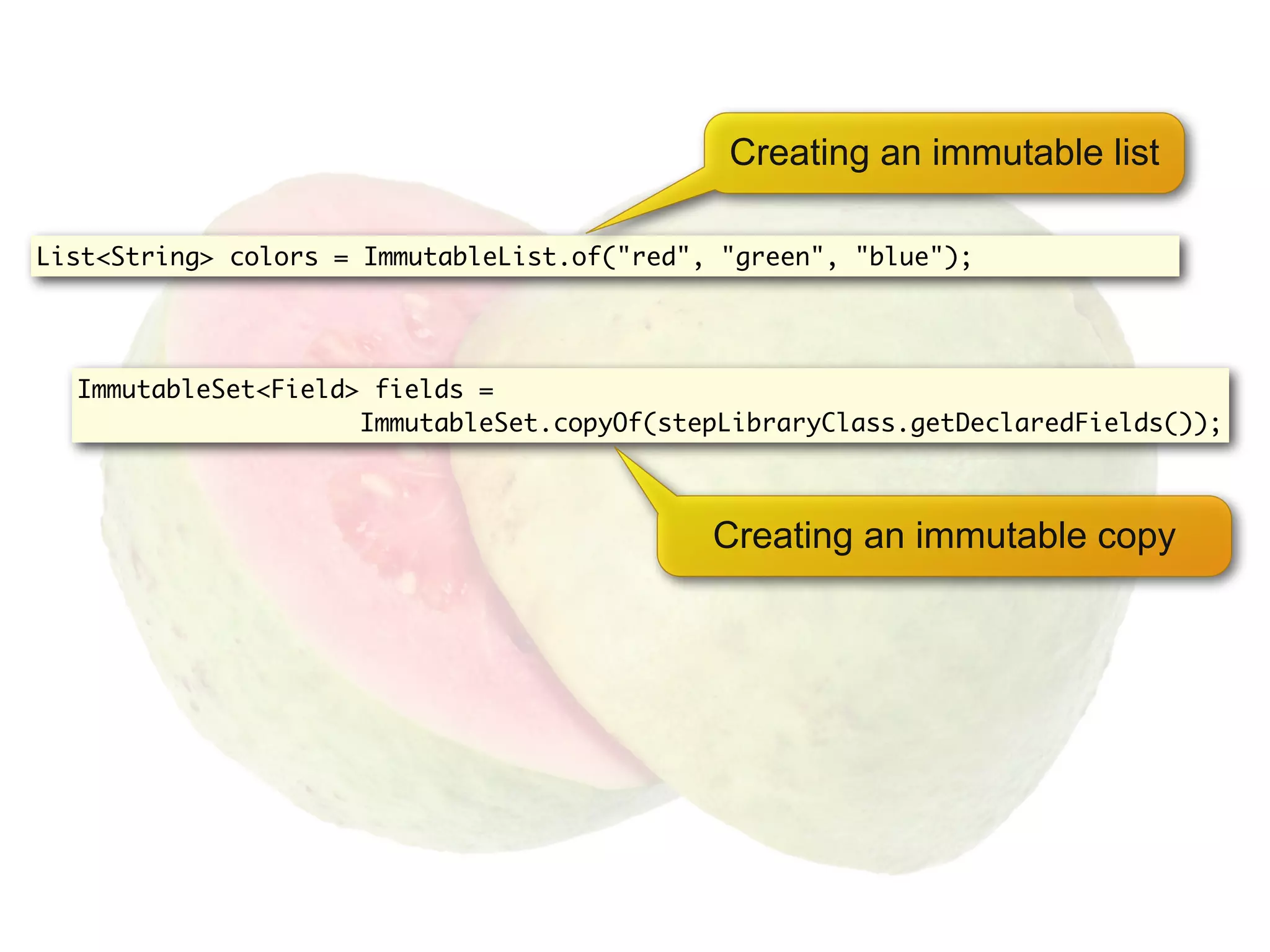 Creating an immutable list

List<String> colors = ImmutableList.of("red", "green", "blue");

ImmutableSet<Field> fields =
ImmutableSet.copyOf(stepLibraryClass.getDeclaredFields());

Creating an immutable copy